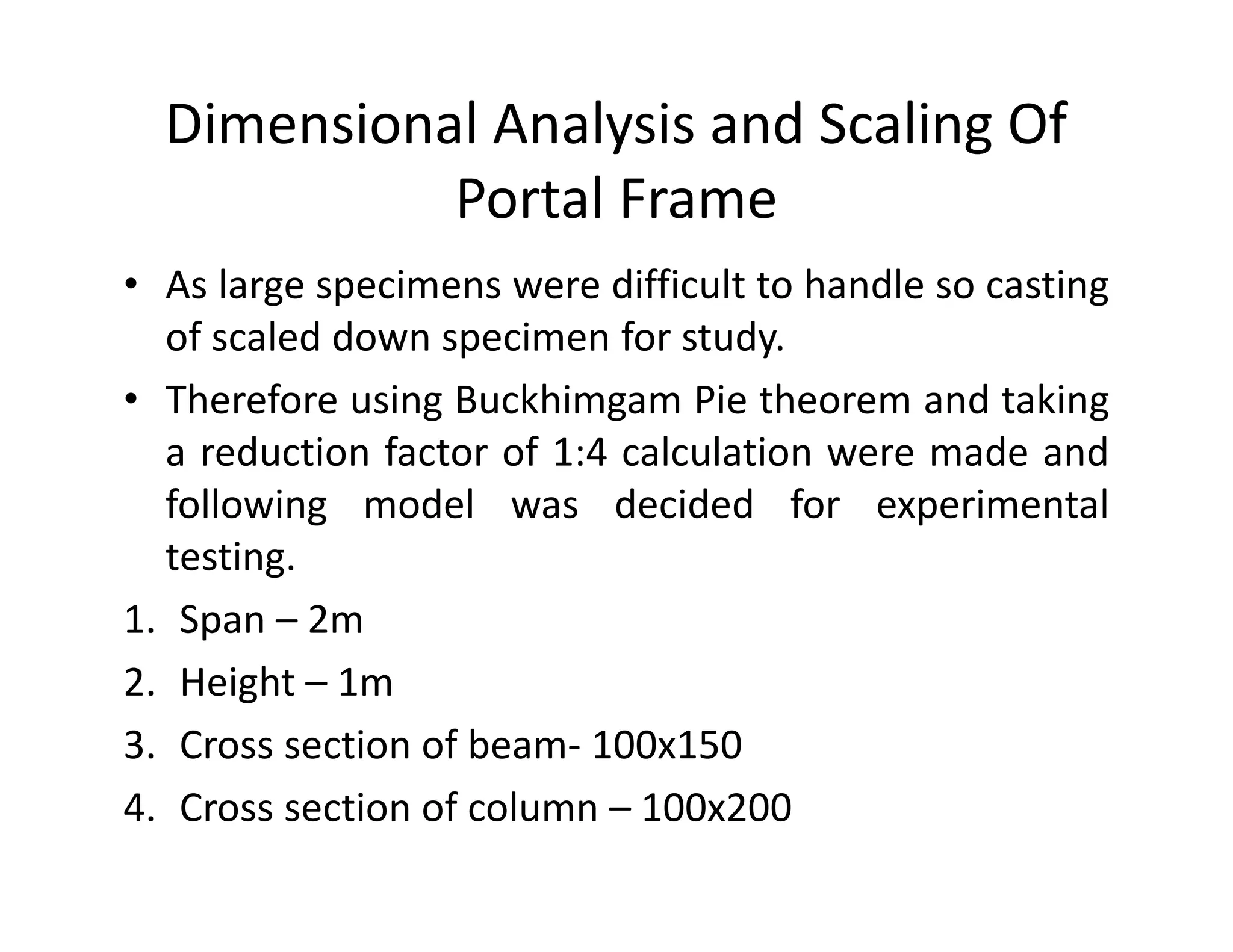 Dimensional Analysis and Scaling Of Portal Frame

• As large specimens were difficult to handle so casting of scaled down specimen for study.

• Therefore using Buckhimgam Pie theorem and taking a reduction factor of 1:4 calculation were made and following model was decided for experimental testing.

1. Span – 2m
2. Height – 1m
3. Cross section of beam- 100x150
4. Cross section of column – 100x200